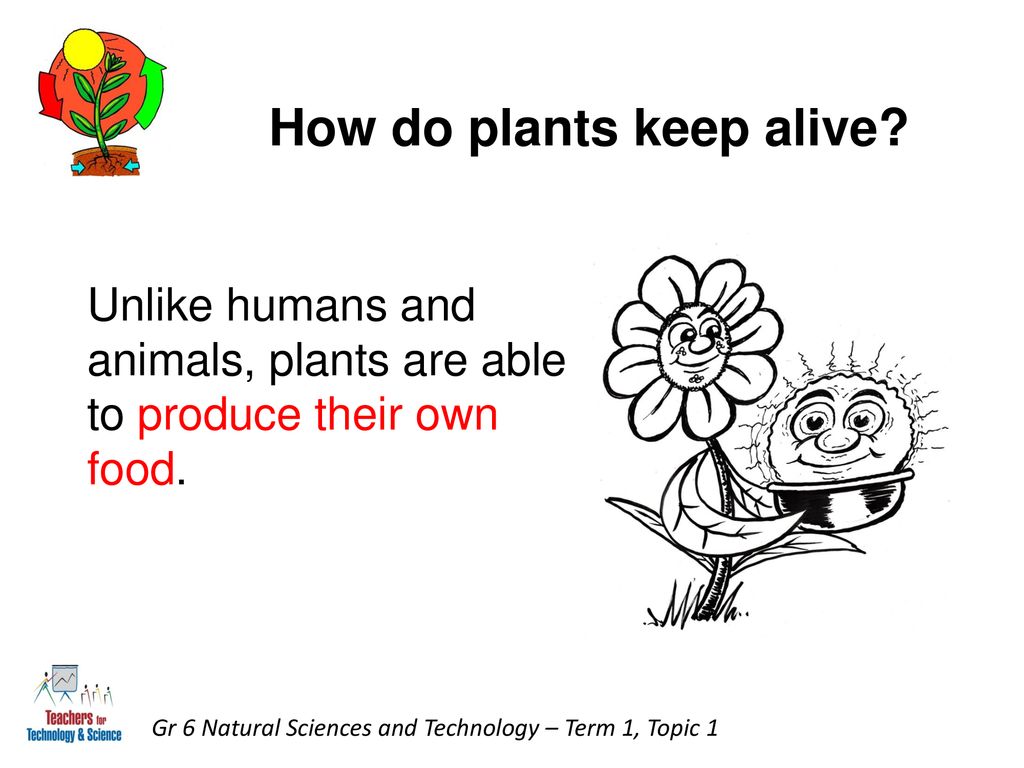 How do plants keep alive?

Unlike humans and animals, plants are able to produce their own food.

Teachers for Technology & Science

Gr 6 Natural Sciences and Technology – Term 1, Topic 1